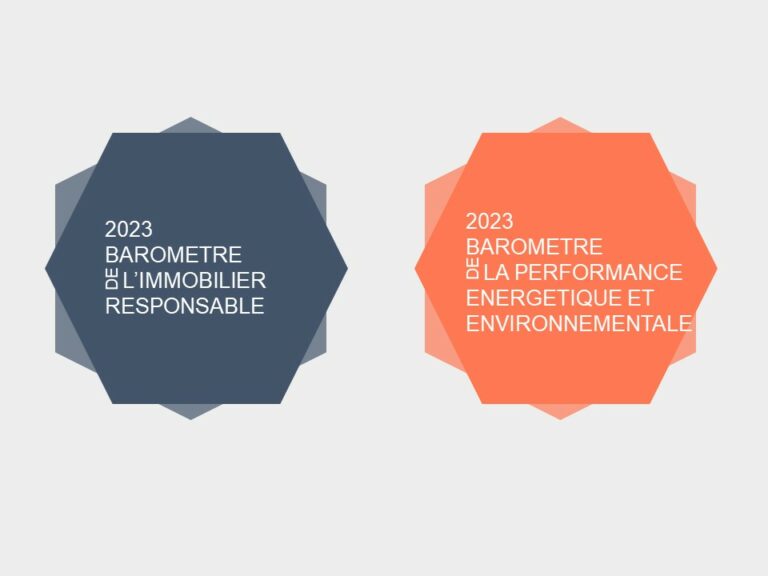 2023
BAROMETRE
DE L'IMMOBILIER
RESPONSABLE

2023
BAROMETRE
DE LA PERFORMANCE
ENERGETIQUE ET
ENVIRONNEMENTALE